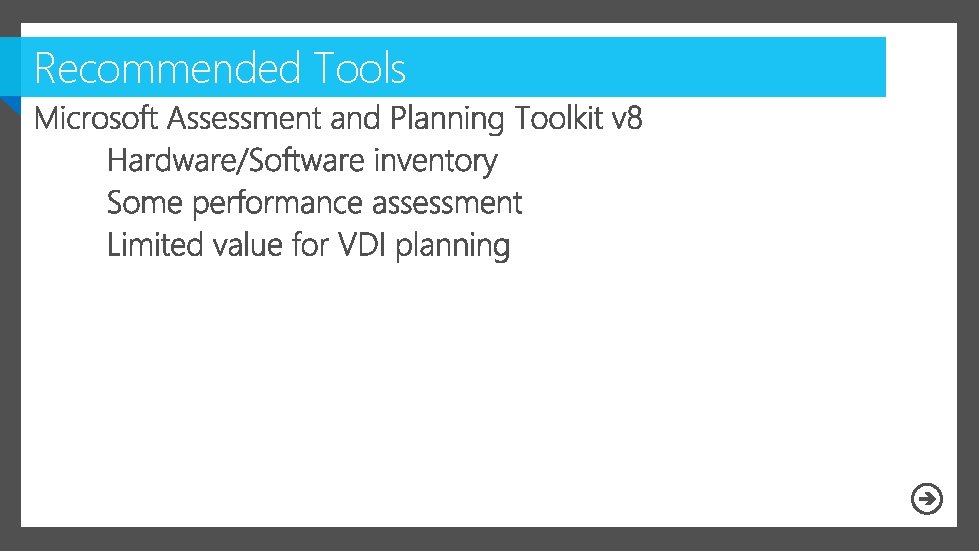 Recommended Tools

Microsoft Assessment and Planning Toolkit v8

Hardware/Software inventory

Some performance assessment

Limited value for VDI planning